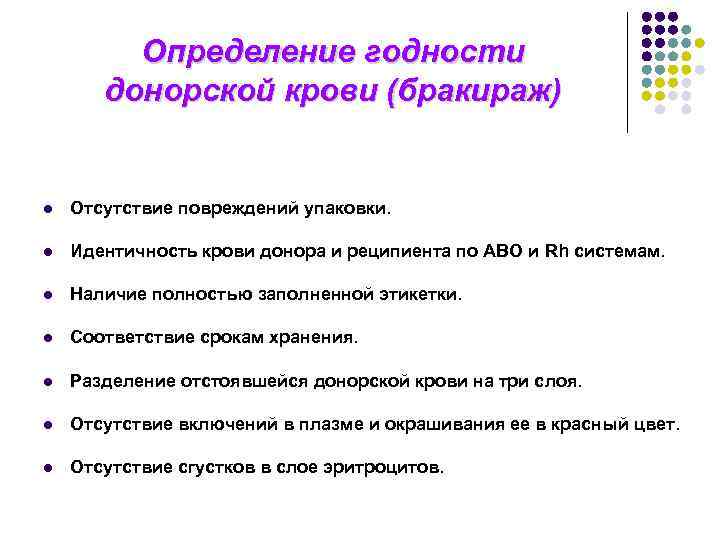 Определение годности донорской крови (бракираж)

- Отсутствие повреждений упаковки.
- Идентичность крови донора и реципиента по АВО и Rh системам.
- Наличие полностью заполненной этикетки.
- Соответствие срокам хранения.
- Разделение отстоявшейся донорской крови на три слоя.
- Отсутствие включений в плазме и окрашивания ее в красный цвет.
- Отсутствие сгустков в слое эритроцитов.